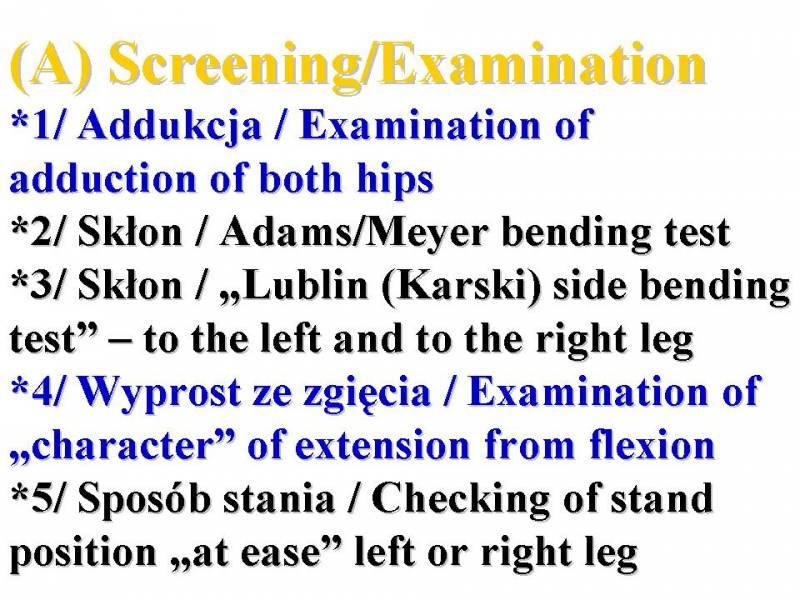 (A) Screening/Examination

*1/ Addukcja / Examination of adduction of both hips

*2/ Skłon / Adams/Meyer bending test

*3/ Skłon / „Lublin (Karski) side bending test” – to the left and to the right leg

*4/ Wyprost ze zgięcia / Examination of „character” of extension from flexion

*5/ Sposób stania / Checking of stand position „at ease” left or right leg